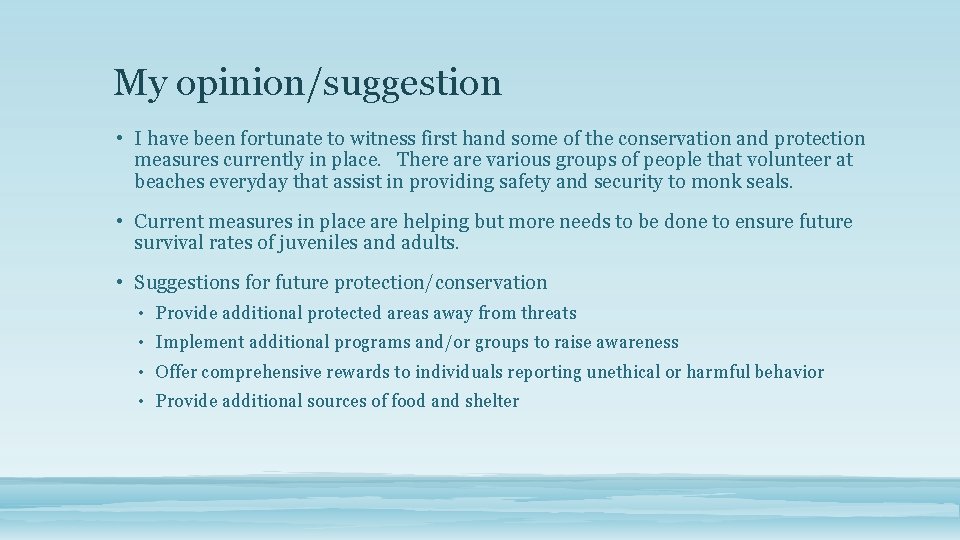 My opinion/suggestion

• I have been fortunate to witness first hand some of the conservation and protection measures currently in place. There are various groups of people that volunteer at beaches everyday that assist in providing safety and security to monk seals.

• Current measures in place are helping but more needs to be done to ensure future survival rates of juveniles and adults.

• Suggestions for future protection/conservation
  • Provide additional protected areas away from threats
  • Implement additional programs and/or groups to raise awareness
  • Offer comprehensive rewards to individuals reporting unethical or harmful behavior
  • Provide additional sources of food and shelter